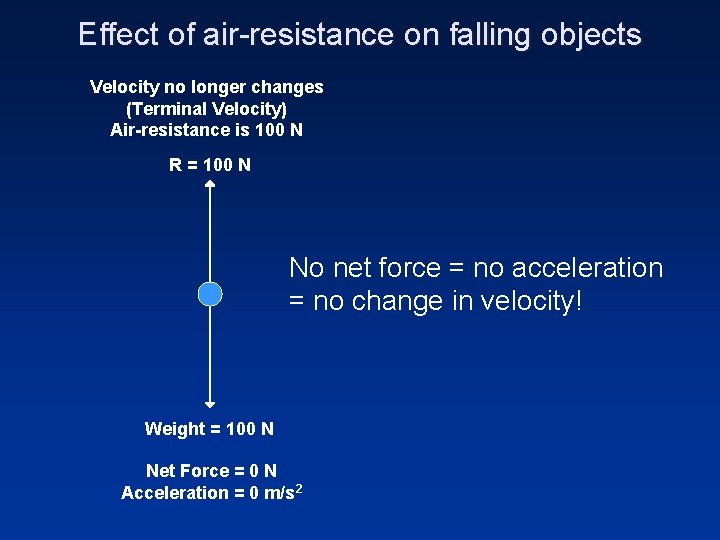 Effect of air-resistance on falling objects

Velocity no longer changes
(Terminal Velocity)
Air-resistance is 100 N

R = 100 N

No net force = no acceleration = no change in velocity!

Weight = 100 N

Net Force = 0 N
Acceleration = 0 m/s$^2$